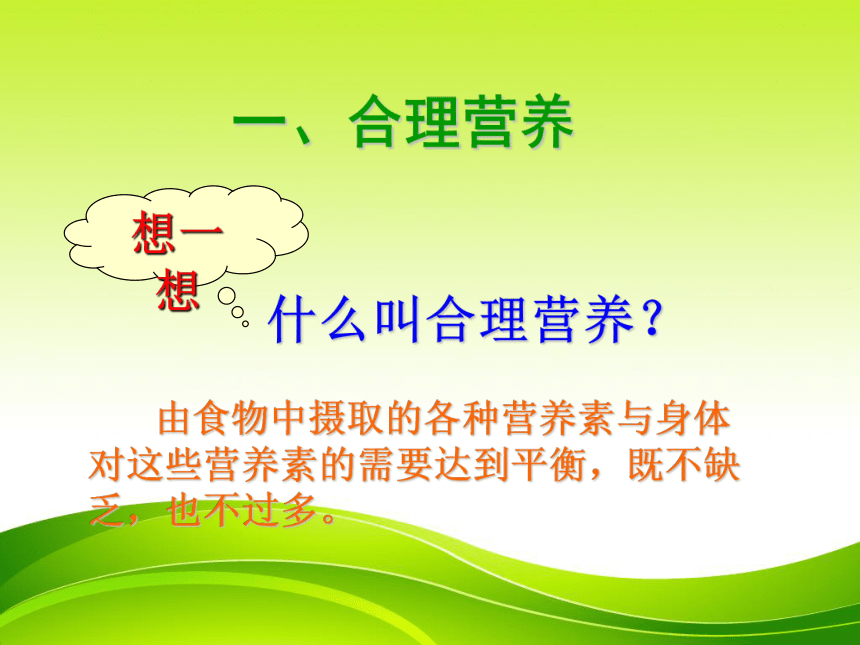 一、合理营养

想一想

什么叫合理营养？

由食物中摄取的各种营养素与身体对这些营养素的需要达到平衡，既不缺乏，也不过多。